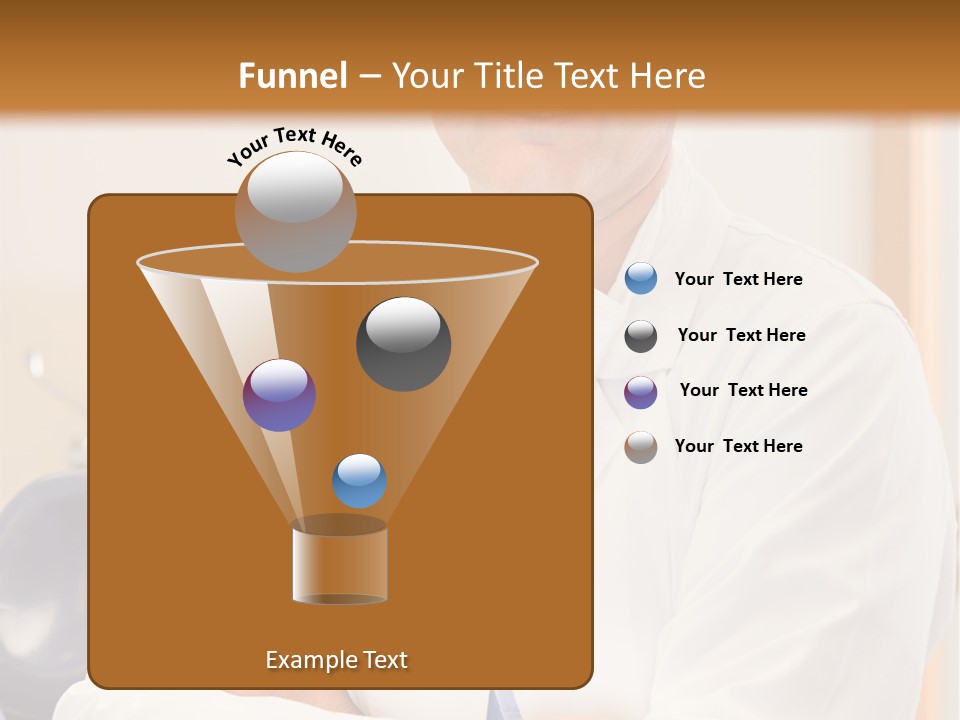 Funnel – Your Title Text Here

Your Text Here

Your Text Here

Your Text Here

Your Text Here

Your Text Here

Example Text